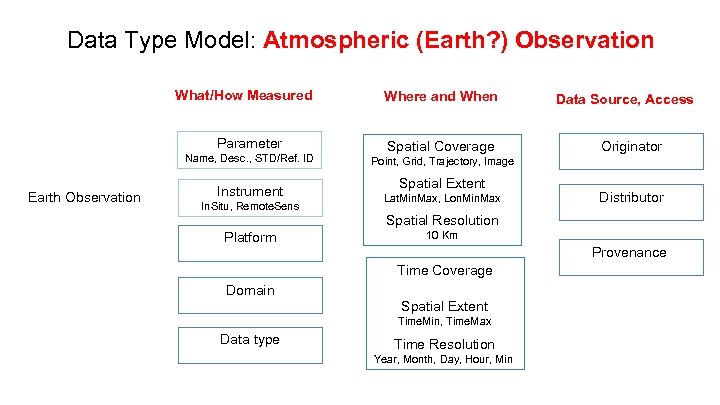 Data Type Model: Atmospheric (Earth?) Observation

Earth Observation

What/How Measured

Parameter
Name, Desc., STD/Ref. ID

Instrument
InSitu, RemoteSens

Platform

Domain

Data type

Where and When

Spatial Coverage
Point, Grid, Trajectory, Image

Spatial Extent
LatMinMax, LonMinMax

Spatial Resolution
10 Km

Time Coverage

Spatial Extent
TimeMin, TimeMax

Time Resolution
Year, Month, Day, Hour, Min

Data Source, Access

Originator

Distributor

Provenance